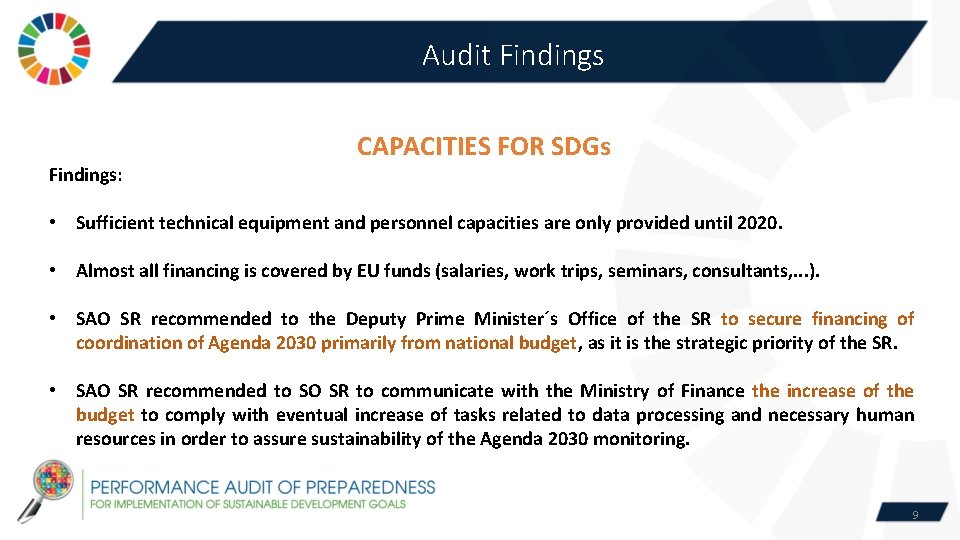 Audit Findings

CAPACITIES FOR SDGs

Findings:

• Sufficient technical equipment and personnel capacities are only provided until 2020.

• Almost all financing is covered by EU funds (salaries, work trips, seminars, consultants,...).

• SAO SR recommended to the Deputy Prime Minister´s Office of the SR to secure financing of coordination of Agenda 2030 primarily from national budget, as it is the strategic priority of the SR.

• SAO SR recommended to SO SR to communicate with the Ministry of Finance the increase of the budget to comply with eventual increase of tasks related to data processing and necessary human resources in order to assure sustainability of the Agenda 2030 monitoring.

PERFORMANCE AUDIT OF PREPAREDNESS
FOR IMPLEMENTATION OF SUSTAINABLE DEVELOPMENT GOALS

9